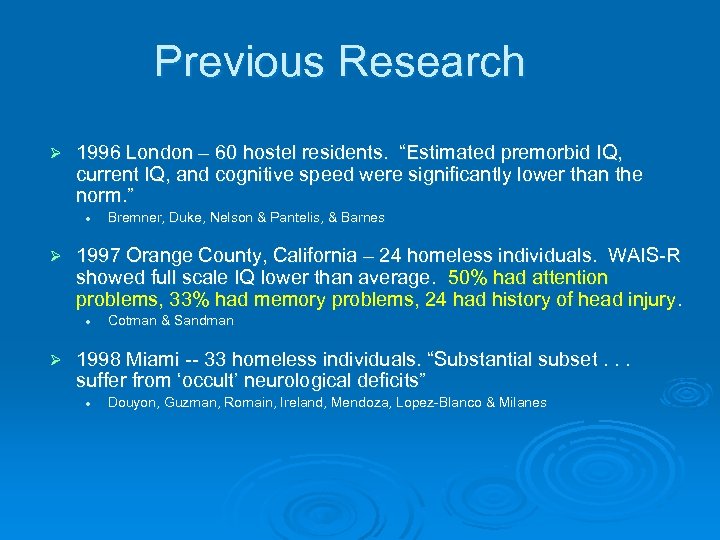 Previous Research

➢ 1996 London – 60 hostel residents. “Estimated premorbid IQ, current IQ, and cognitive speed were significantly lower than the norm.”

• Bremner, Duke, Nelson & Pantelis, & Barnes

➢ 1997 Orange County, California – 24 homeless individuals. WAIS-R showed full scale IQ lower than average. 50% had attention problems, 33% had memory problems, 24 had history of head injury.

• Cotman & Sandman

➢ 1998 Miami -- 33 homeless individuals. “Substantial subset . . . suffer from ‘occult’ neurological deficits”

• Douyon, Guzman, Romain, Ireland, Mendoza, Lopez-Blanco & Milanes